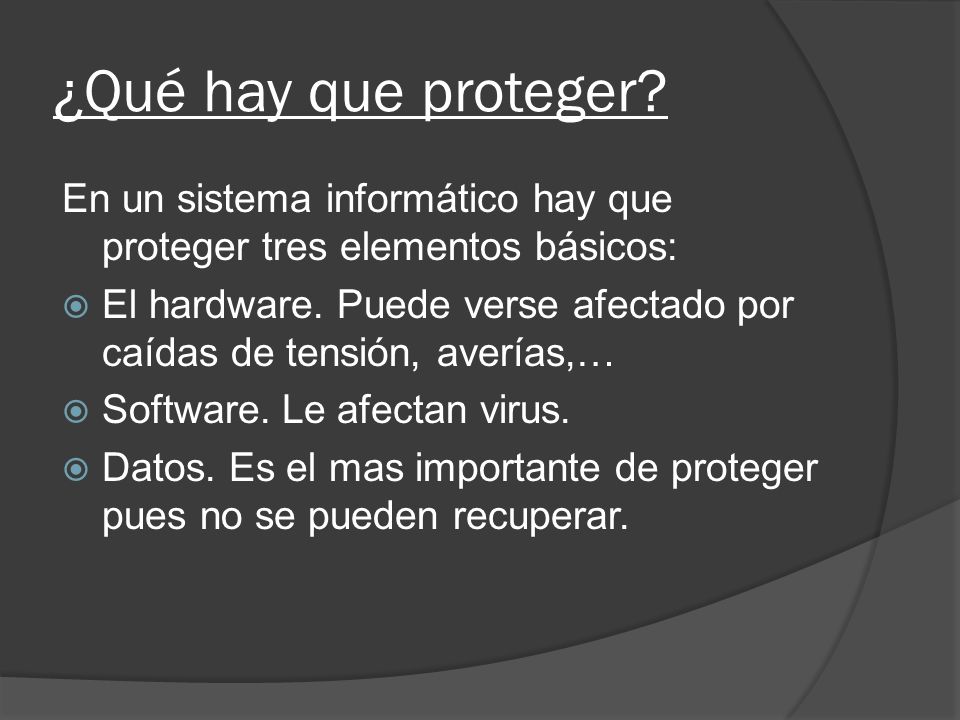 ¿Qué hay que proteger?

En un sistema informático hay que proteger tres elementos básicos:

El hardware. Puede verse afectado por caídas de tensión, averías,…

Software. Le afectan virus.

Datos. Es el mas importante de proteger pues no se pueden recuperar.